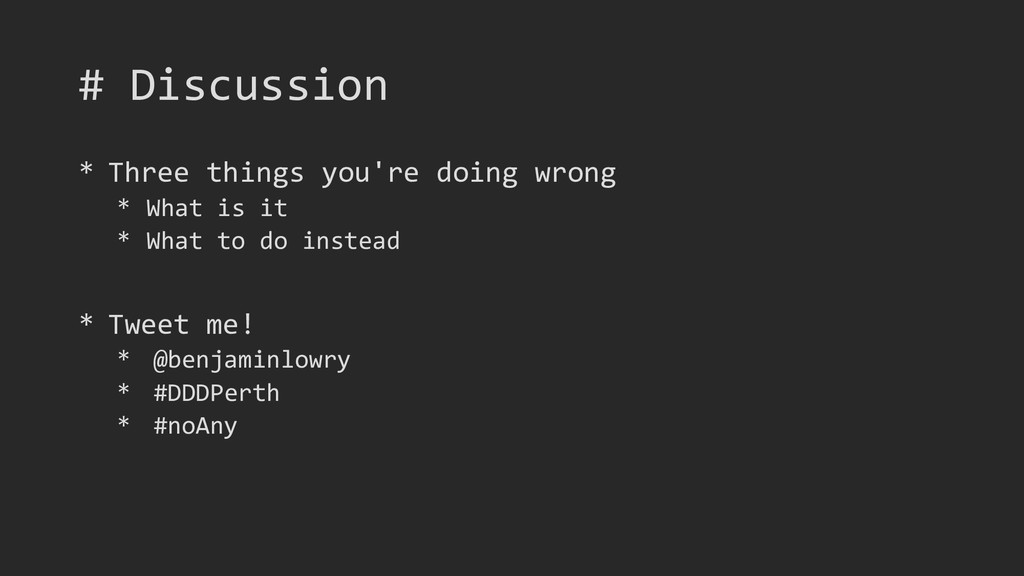 # Discussion

* Three things you're doing wrong
  * What is it
  * What to do instead

* Tweet me!
  * @benjaminlowry
  * #DDDPerth
  * #noAny